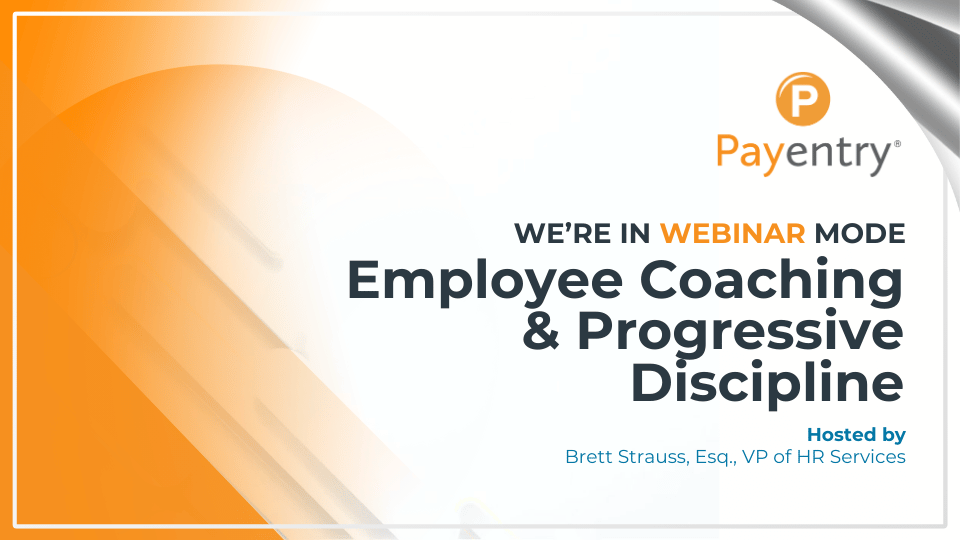 P
Payentry®

WE'RE IN WEBINAR MODE
Employee Coaching & Progressive Discipline

Hosted by
Brett Strauss, Esq., VP of HR Services